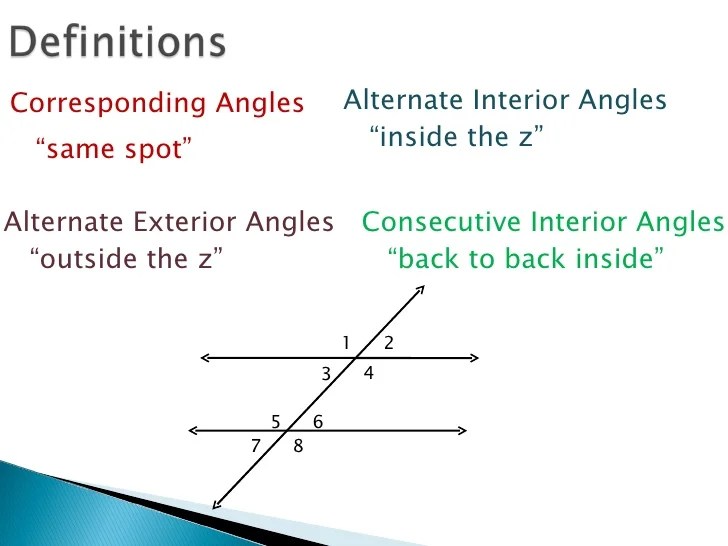 Definitions

Corresponding Angles
“same spot”

Alternate Interior Angles
“inside the z”

Alternate Exterior Angles
“outside the z”

Consecutive Interior Angles
“back to back inside”

1 2
3 4
5 6
7 8